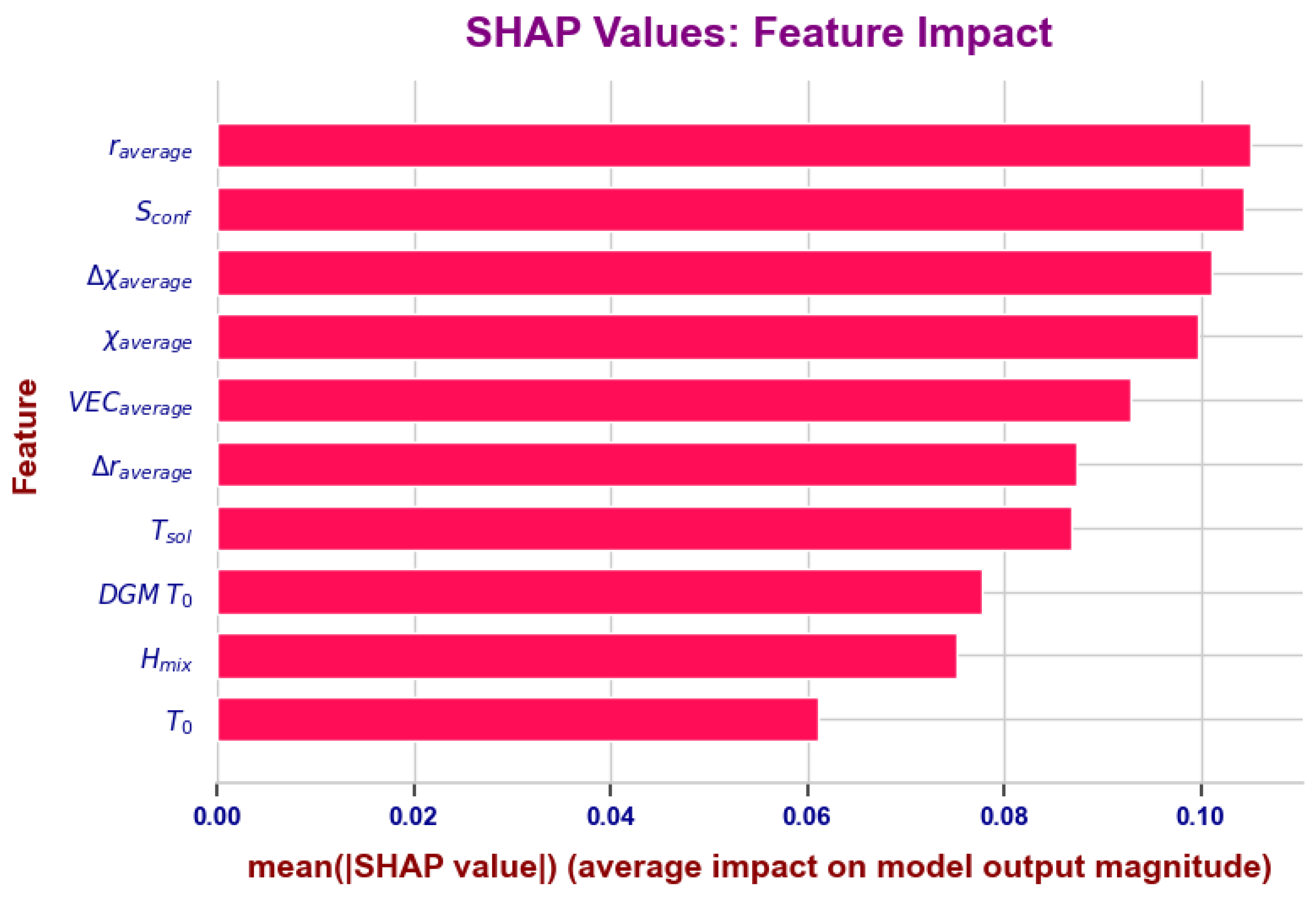 SHAP Values: Feature Impact

Feature

$r_{average}$
$S_{conf}$
$\Delta\chi_{average}$
$\chi_{average}$
$VEC_{average}$
$\Delta r_{average}$
$T_{sol}$
$DGM\ T_0$
$H_{mix}$
$T_0$

0.00
0.02
0.04
0.06
0.08
0.10

mean(|SHAP value|) (average impact on model output magnitude)